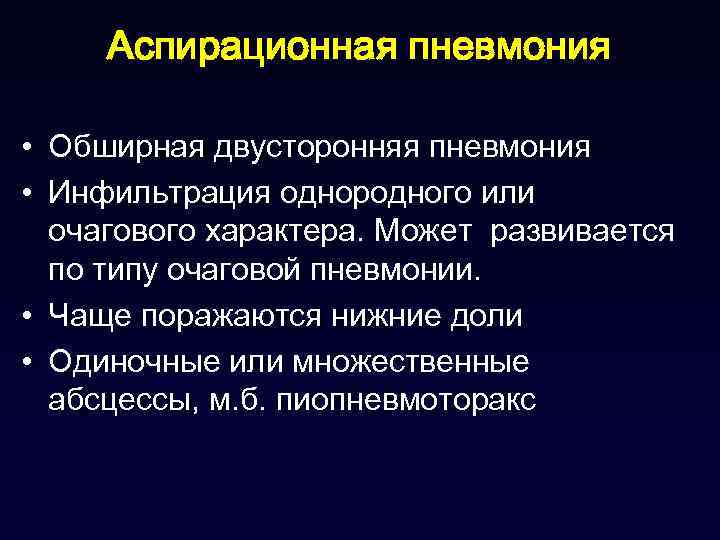 Аспирационная пневмония

• Обширная двусторонняя пневмония
• Инфильтрация однородного или очагового характера. Может развивается по типу очаговой пневмонии.
• Чаще поражаются нижние доли
• Одиночные или множественные абсцессы, м.б. пиопневмоторакс